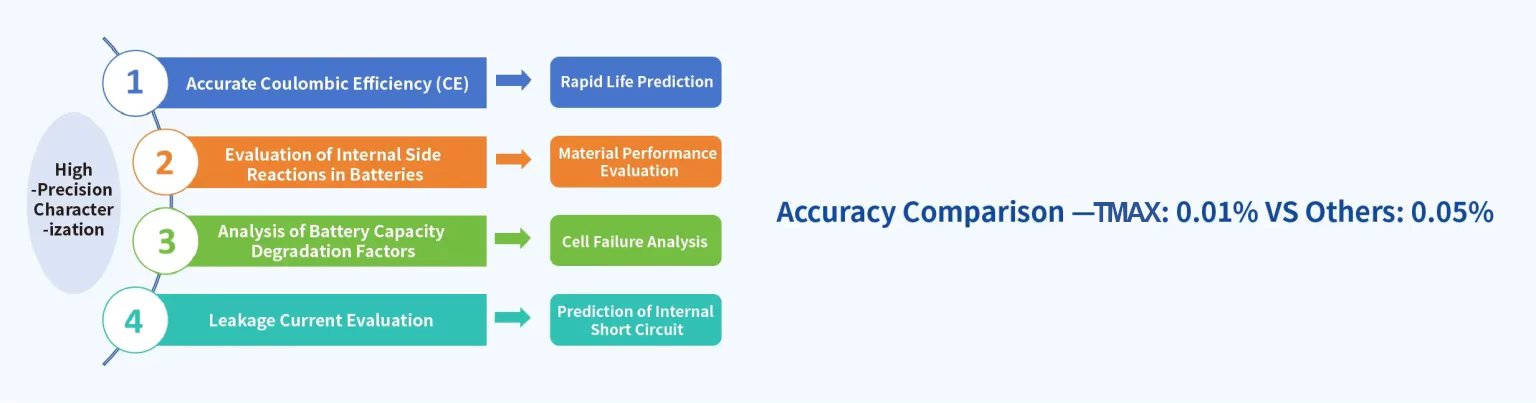 High -Precision Character -ization

1 Accurate Coulombic Efficiency (CE)

Rapid Life Prediction

2 Evaluation of Internal Side Reactions in Batteries

Material Performance Evaluation

3 Analysis of Battery Capacity Degradation Factors

Cell Failure Analysis

4 Leakage Current Evaluation

Prediction of Internal Short Circuit

Accuracy Comparison —TMAX: 0.01% VS Others: 0.05%